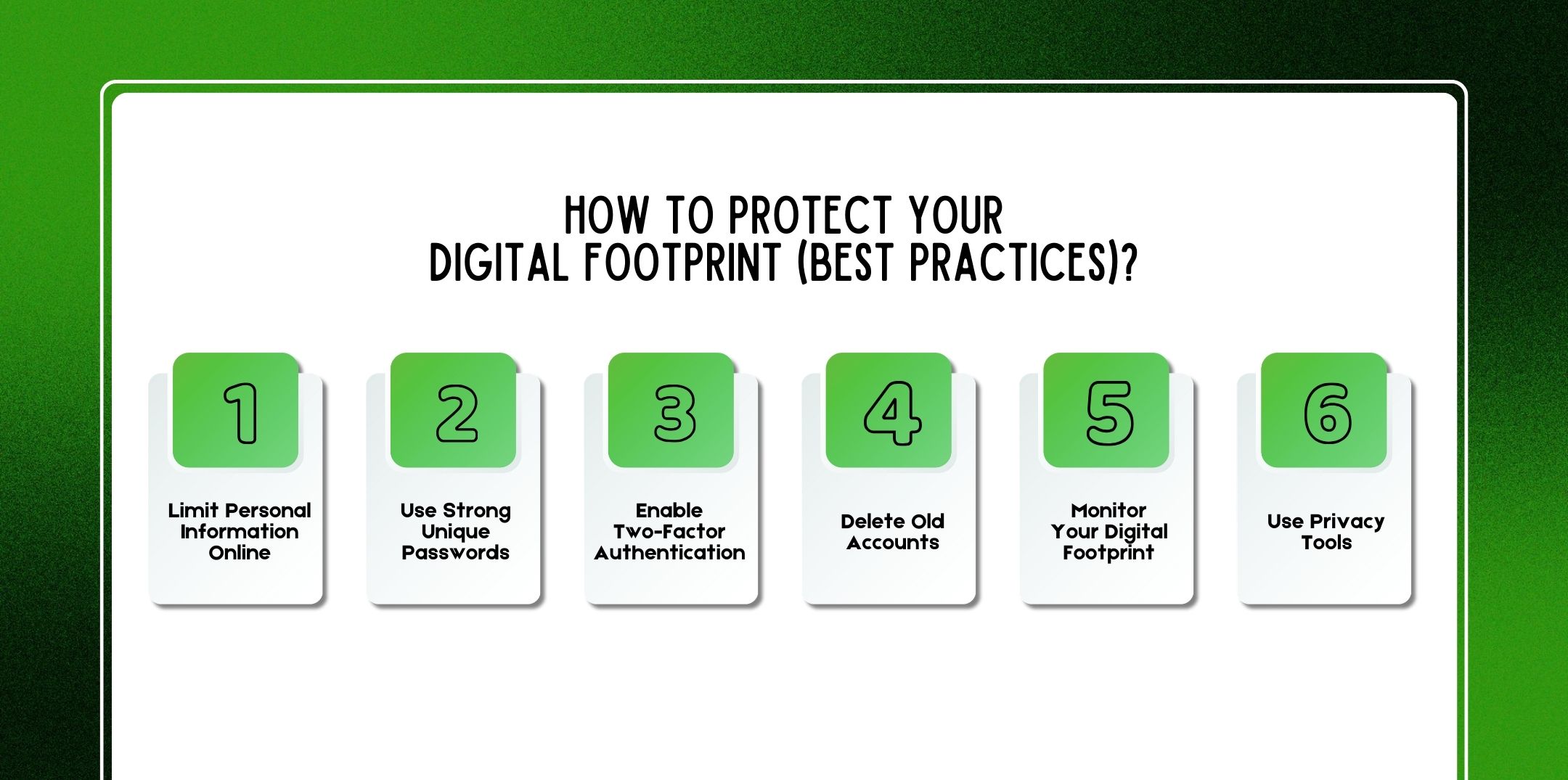 HOW TO PROTECT YOUR DIGITAL FOOTPRINT (BEST PRACTICES)?

1
Limit Personal Information Online

2
Use Strong Unique Passwords

3
Enable Two-Factor Authentication

4
Delete Old Accounts

5
Monitor Your Digital Footprint

6
Use Privacy Tools